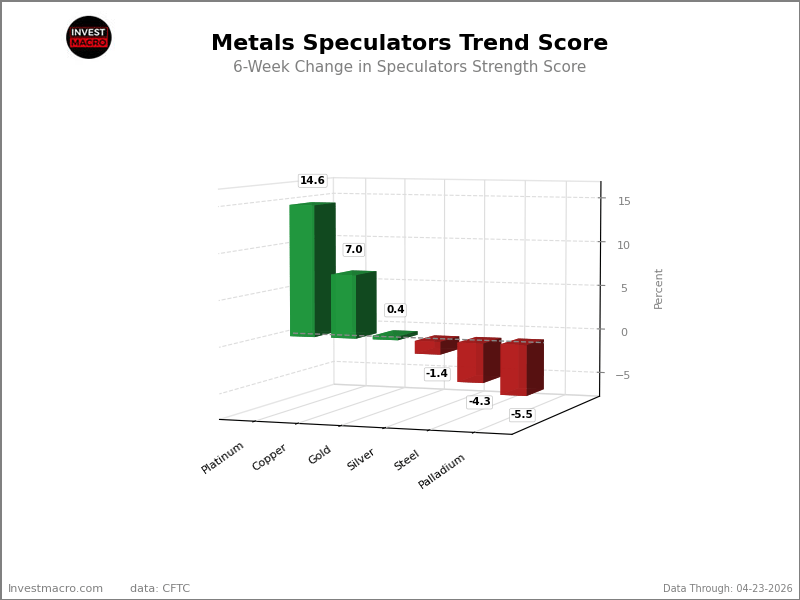 INVEST MACRO

Metals Speculators Trend Score

6-Week Change in Speculators Strength Score

14.6

7.0

0.4

-1.4

-4.3

-5.5

15
10
5
0
−5

Percent

Platinum
Copper
Gold
Silver
Steel
Palladium

Investmacro.com data: CFTC

Data Through: 04-23-2026